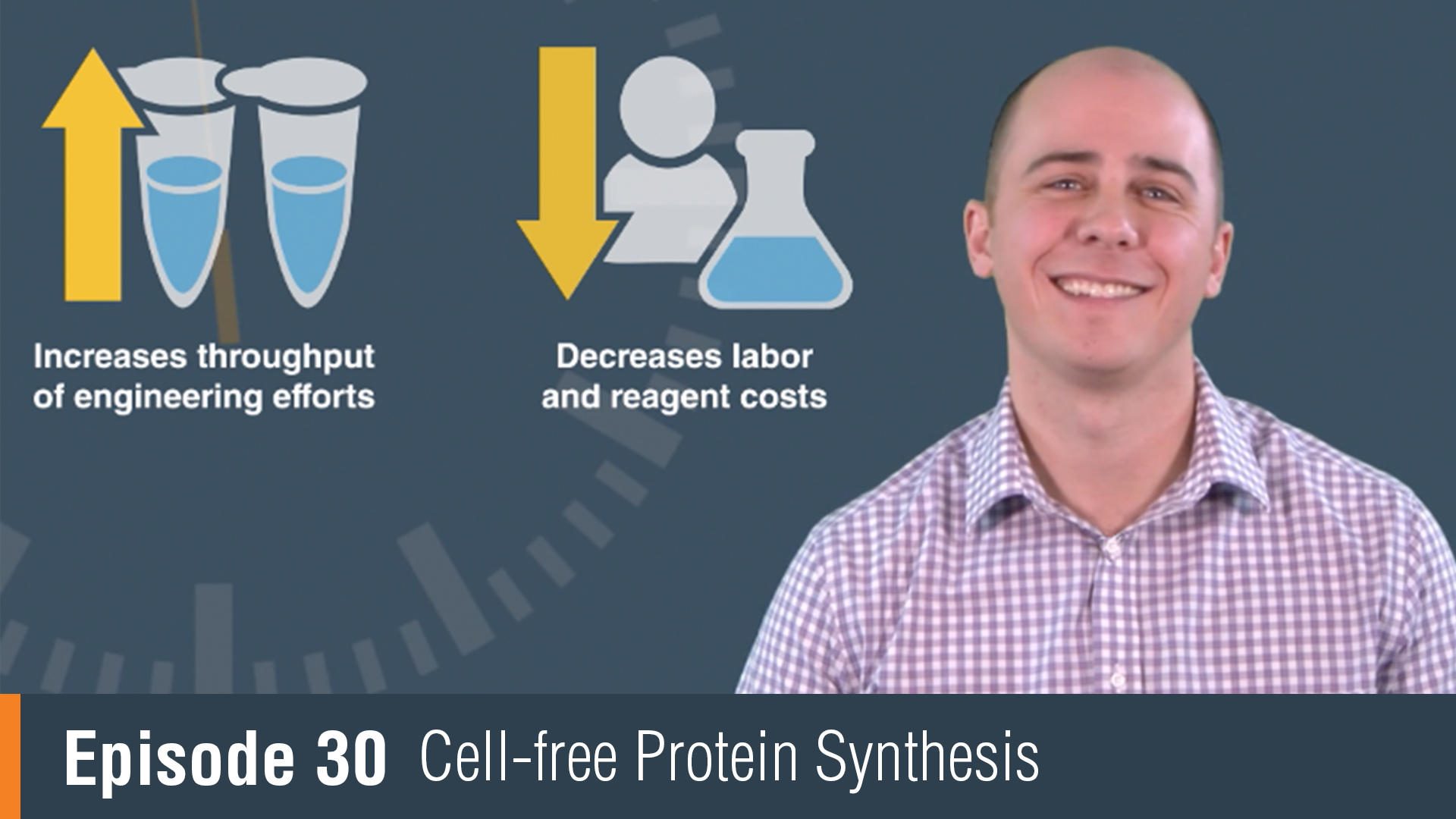 Increases throughput of engineering efforts

Decreases labor and reagent costs

Episode 30 Cell-free Protein Synthesis